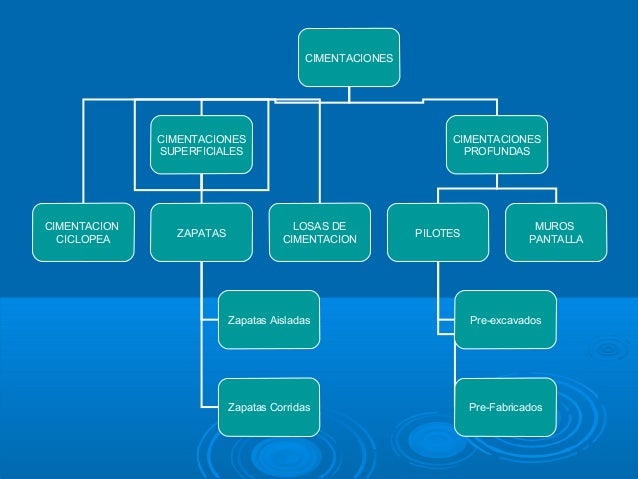 CIMENTACIONES

CIMENTACIONES SUPERFICIALES

CIMENTACIONES PROFUNDAS

CIMENTACION CICLOPEA

ZAPATAS

LOSAS DE CIMENTACION

PILOTES

MUROS PANTALLA

Zapatas Aisladas

Zapatas Corridas

Pre-excavados

Pre-Fabricados